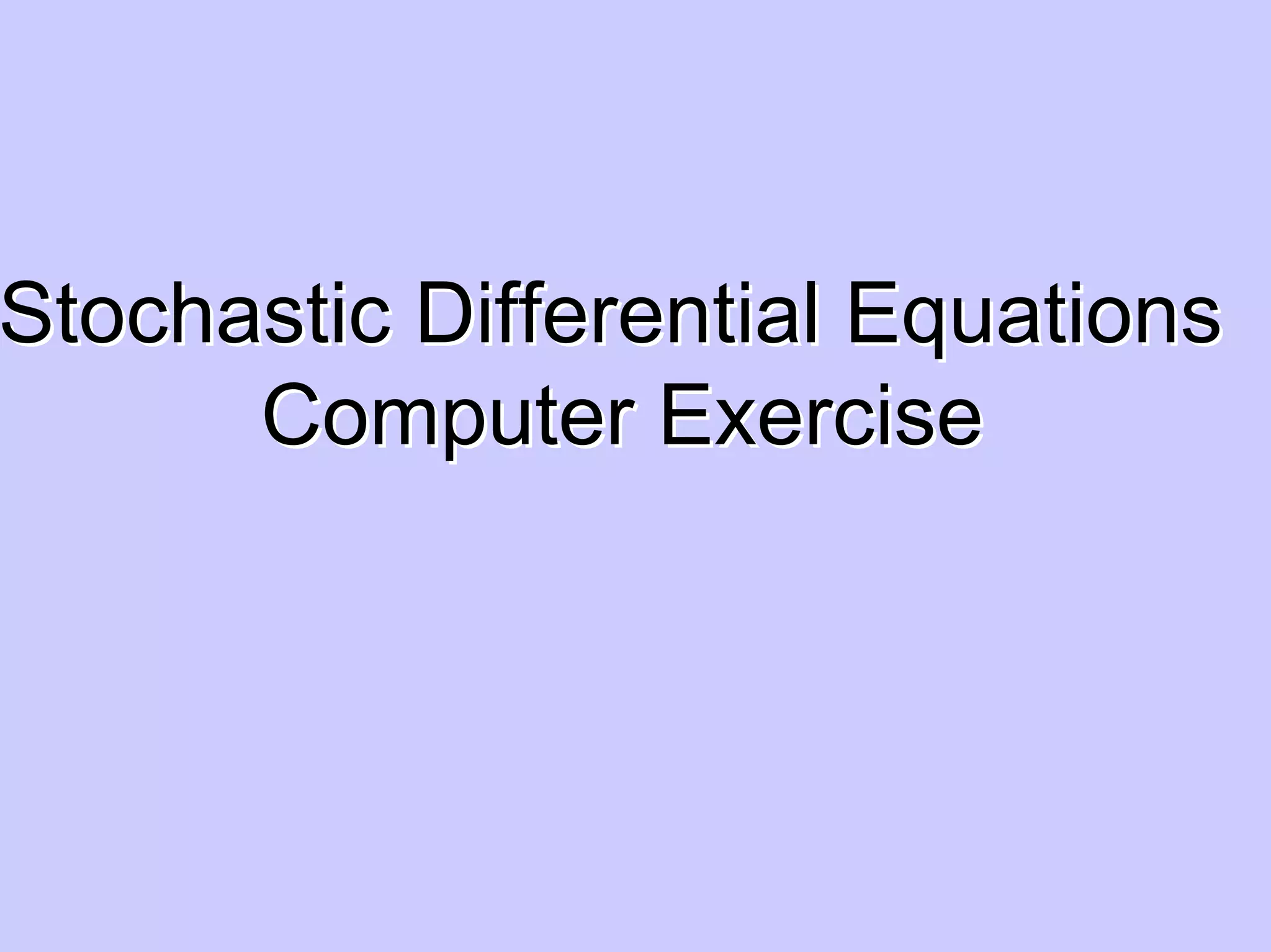 Stochastic Differential Equations
Computer Exercise